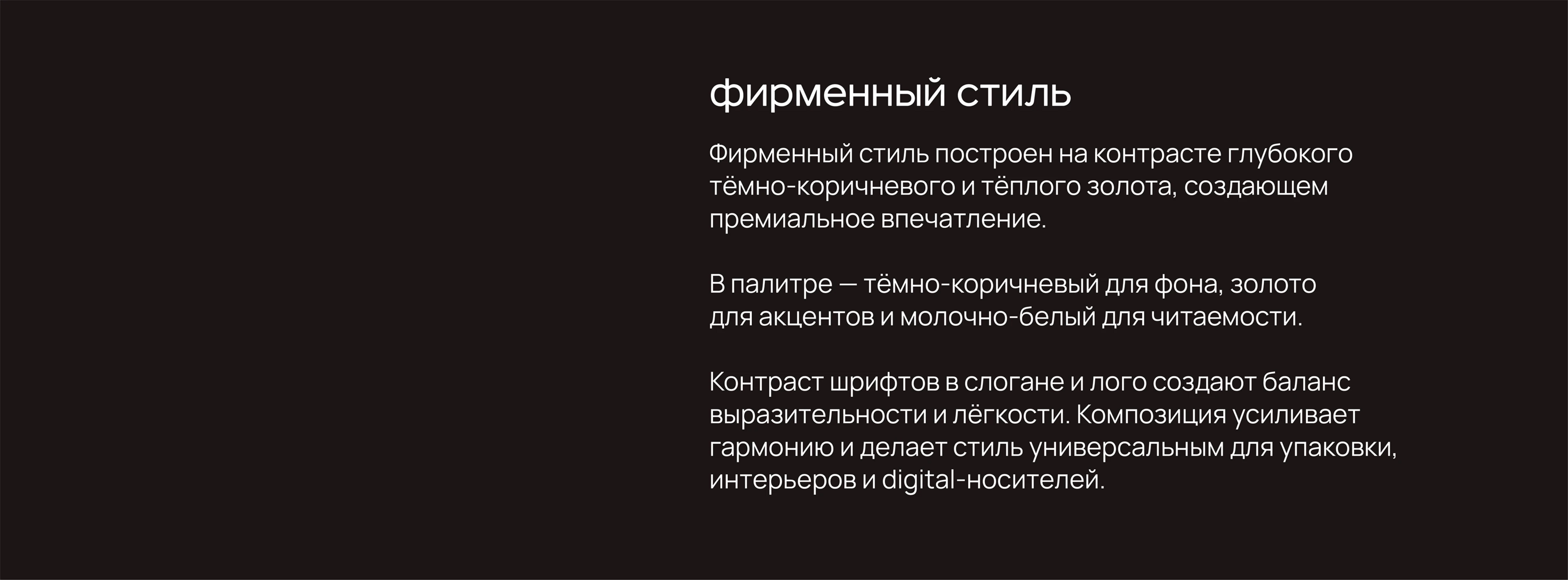 фирменный стиль

Фирменный стиль построен на контрасте глубокого тёмно-коричневого и тёплого золота, создающем премиальное впечатление.

В палитре — тёмно-коричневый для фона, золото для акцентов и молочно-белый для читаемости.

Контраст шрифтов в слогане и лого создают баланс выразительности и лёгкости. Композиция усиливает гармонию и делает стиль универсальным для упаковки, интерьеров и digital-носителей.